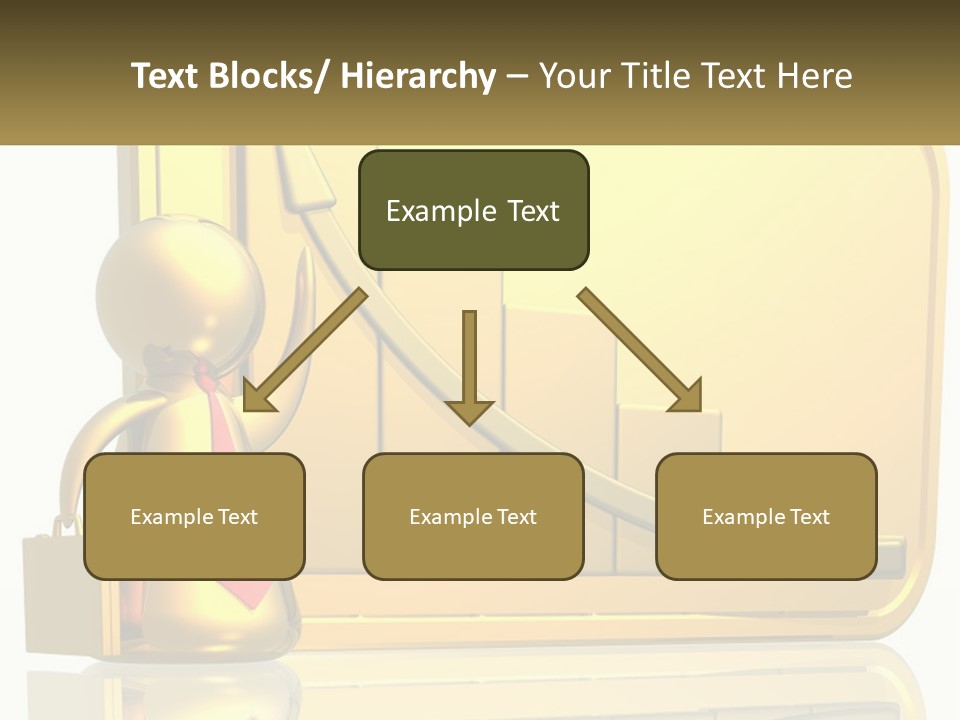 Text Blocks/ Hierarchy – Your Title Text Here

Example Text

Example Text

Example Text

Example Text